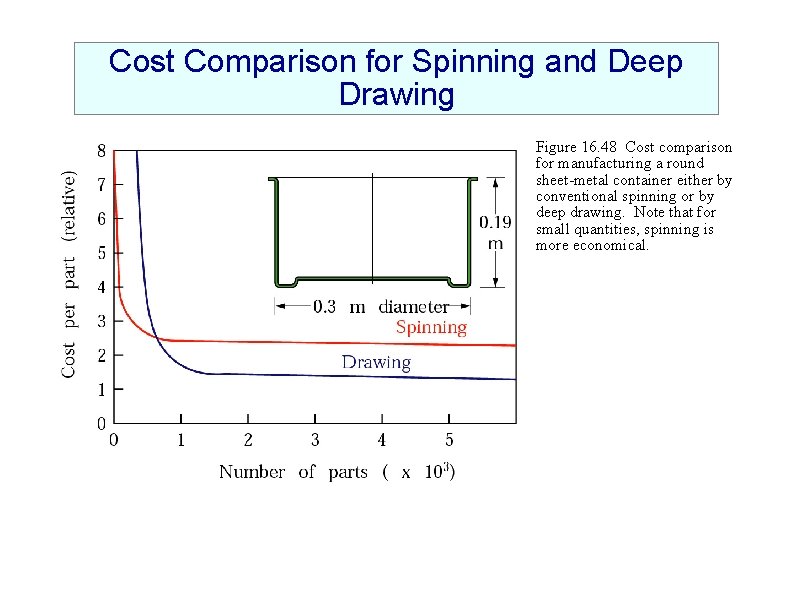 Cost Comparison for Spinning and Deep Drawing

Cost per part (relative)

8
7
6
5
4
3
2
1
0

0.19 m

0.3 m diameter

Spinning

Drawing

0
1
2
3
4
5

Number of parts ( x $10^3$)

Figure 16.48 Cost comparison for manufacturing a round sheet-metal container either by conventional spinning or by deep drawing. Note that for small quantities, spinning is more economical.